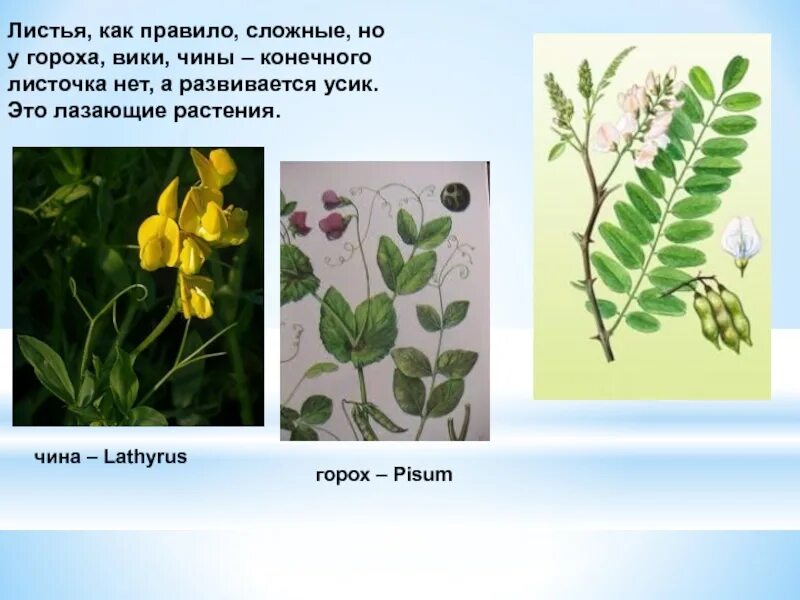 Листья, как правило, сложные, но у гороха, вики, чины – конечного листочка нет, а развивается усик. Это лазающие растения.

чина – Lathyrus

горох – Pisum